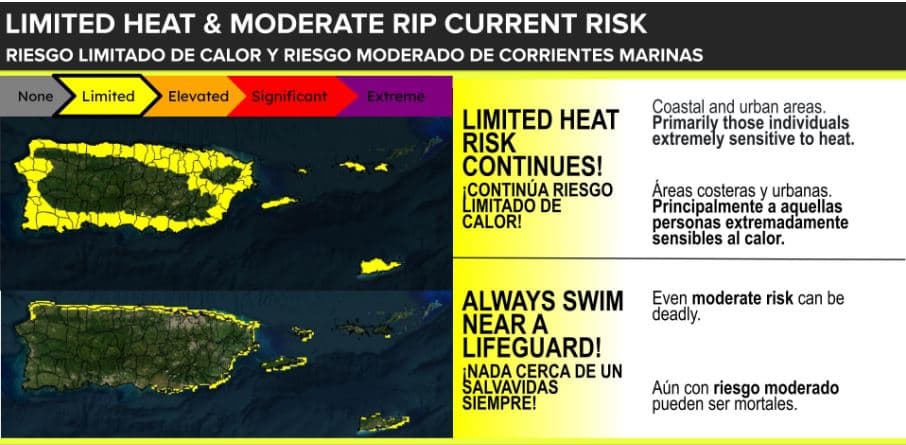 LIMITED HEAT & MODERATE RIP CURRENT RISK
RIESGO LIMITADO DE CALOR Y RIESGO MODERADO DE CORRIENTES MARINAS

None
Limited
Elevated
Significant
Extreme

LIMITED HEAT RISK CONTINUES!
¡CONTINÚA RIESGO LIMITADO DE CALOR!

Coastal and urban areas. Primarily those individuals extremely sensitive to heat.

Áreas costeras y urbanas. Principalmente a aquellas personas extremadamente sensibles al calor.

ALWAYS SWIM NEAR A LIFEGUARD!
¡NADA CERCA DE UN SALVAVIDAS SIEMPRE!

Even moderate risk can be deadly.

Aún con riesgo moderado pueden ser mortales.